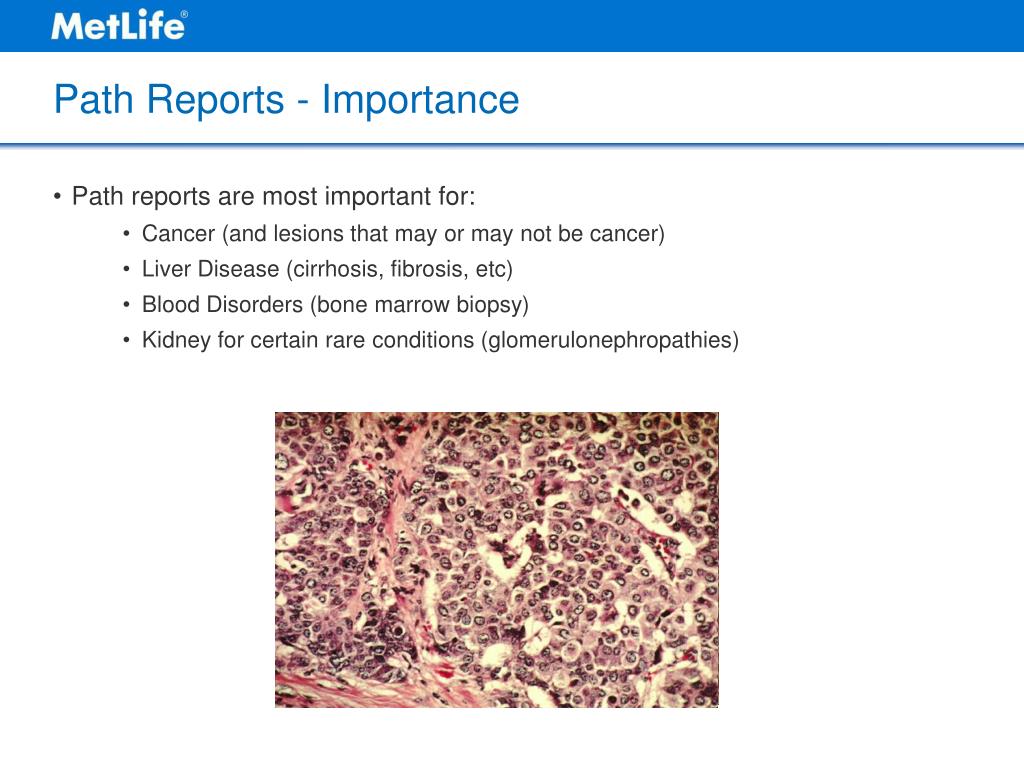 MetLife®

Path Reports - Importance

• Path reports are most important for:
  • Cancer (and lesions that may or may not be cancer)
  • Liver Disease (cirrhosis, fibrosis, etc)
  • Blood Disorders (bone marrow biopsy)
  • Kidney for certain rare conditions (glomerulonephropathies)